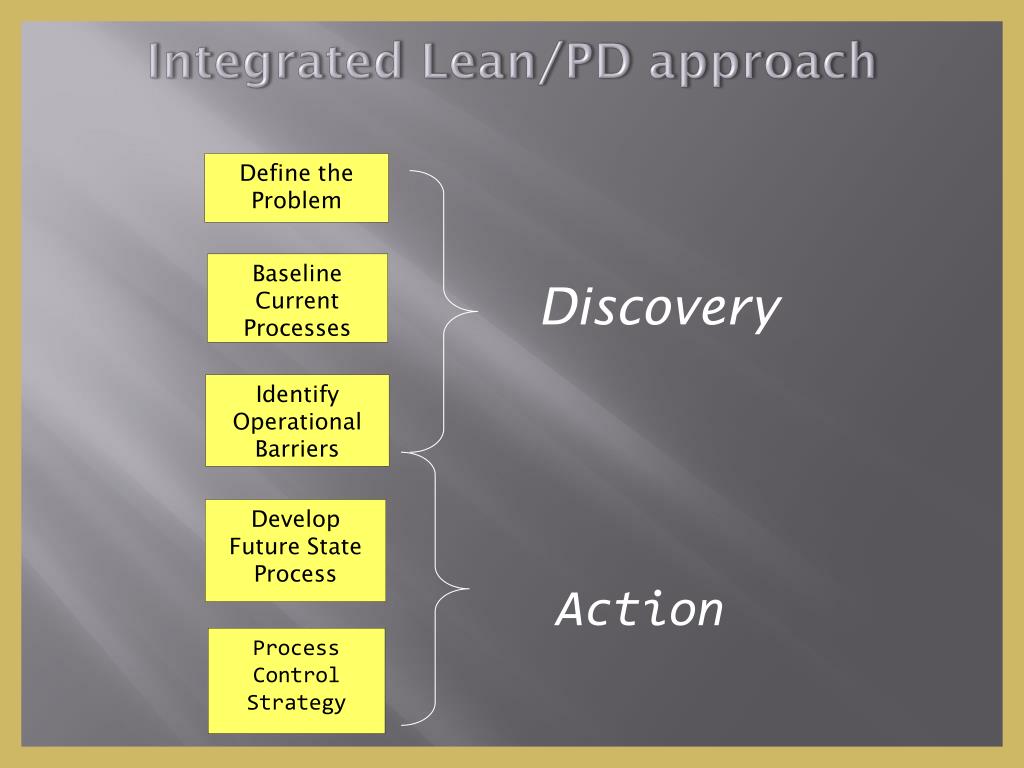 Integrated Lean/PD approach

Define the Problem

Baseline Current Processes

Identify Operational Barriers

Develop Future State Process

Process Control Strategy

Discovery

Action